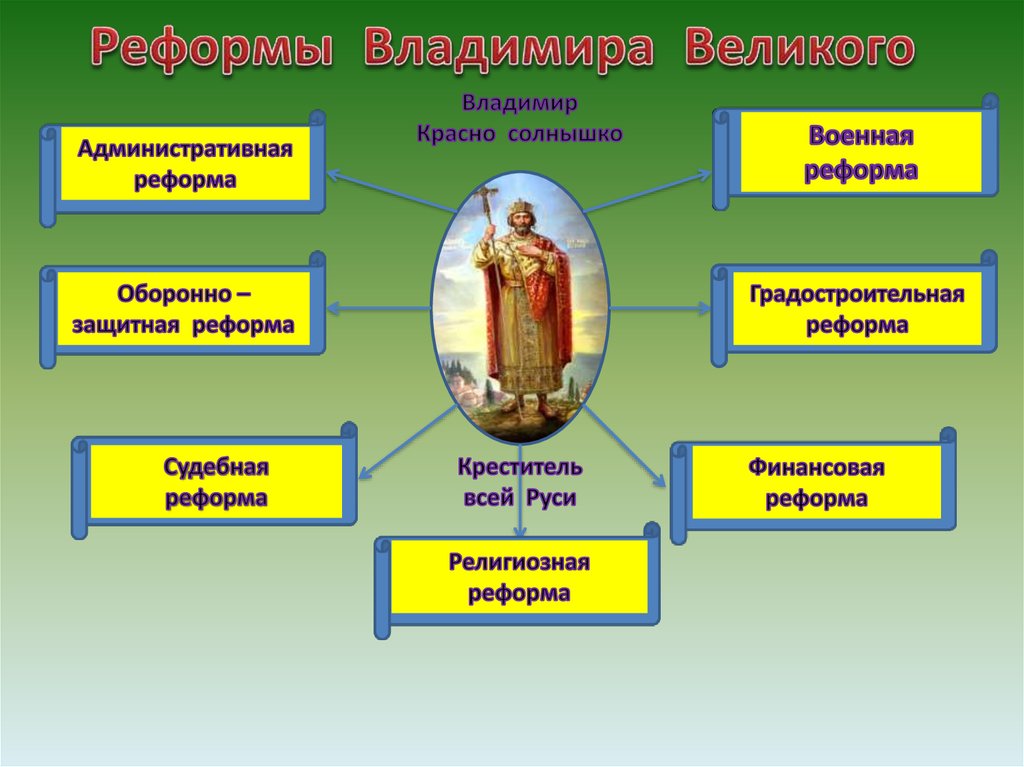 Реформы Владимира Великого

Владимир
Красно солнышко

Административная реформа

Военная реформа

Оборонно – защитная реформа

Градостроительная реформа

Судебная реформа

Креститель всей Руси

Финансовая реформа

Религиозная реформа